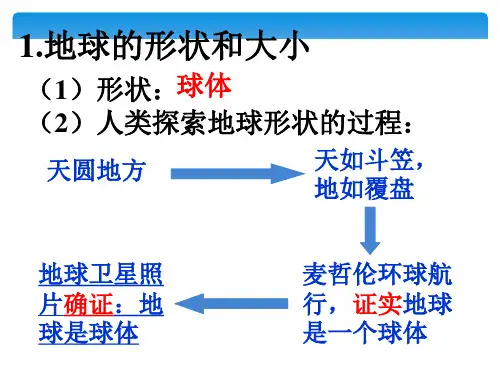 1.地球的形状和大小

（1）形状：球体

（2）人类探索地球形状的过程：

天圆地方

天如斗笠，地如覆盘

麦哲伦环球航行，证实地球是一个球体

地球卫星照片确证：地球是球体